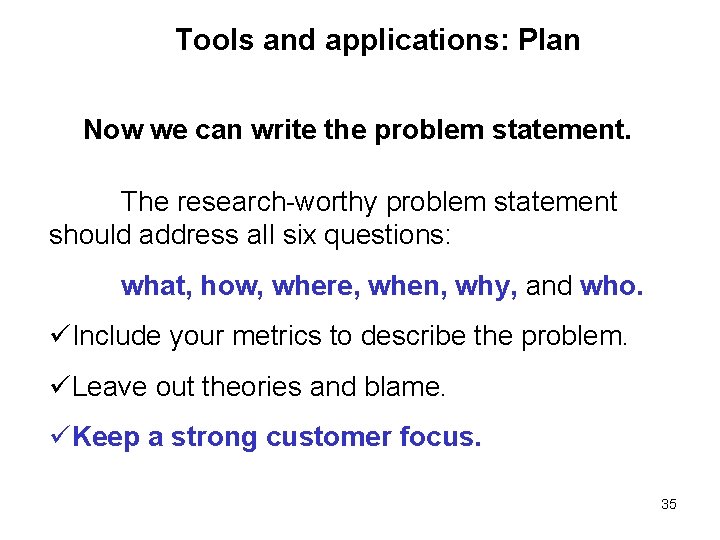 Tools and applications: Plan

Now we can write the problem statement.

The research-worthy problem statement should address all six questions:

what, how, where, when, why, and who.

✓Include your metrics to describe the problem.

✓Leave out theories and blame.

✓Keep a strong customer focus.

35